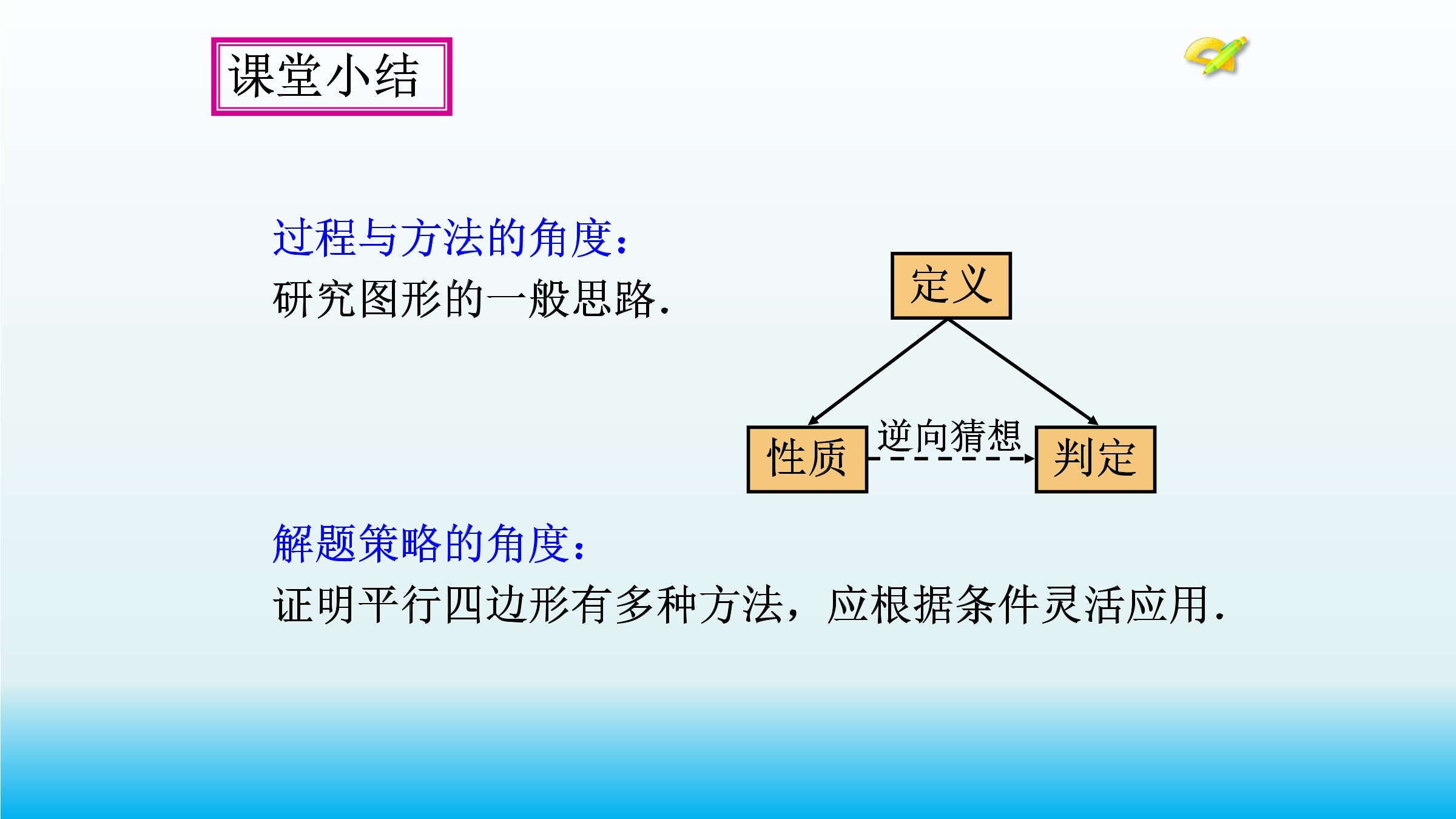 课堂小结

过程与方法的角度：
研究图形的一般思路.

定义

性质

逆向猜想

判定

解题策略的角度：
证明平行四边形有多种方法，应根据条件灵活应用.